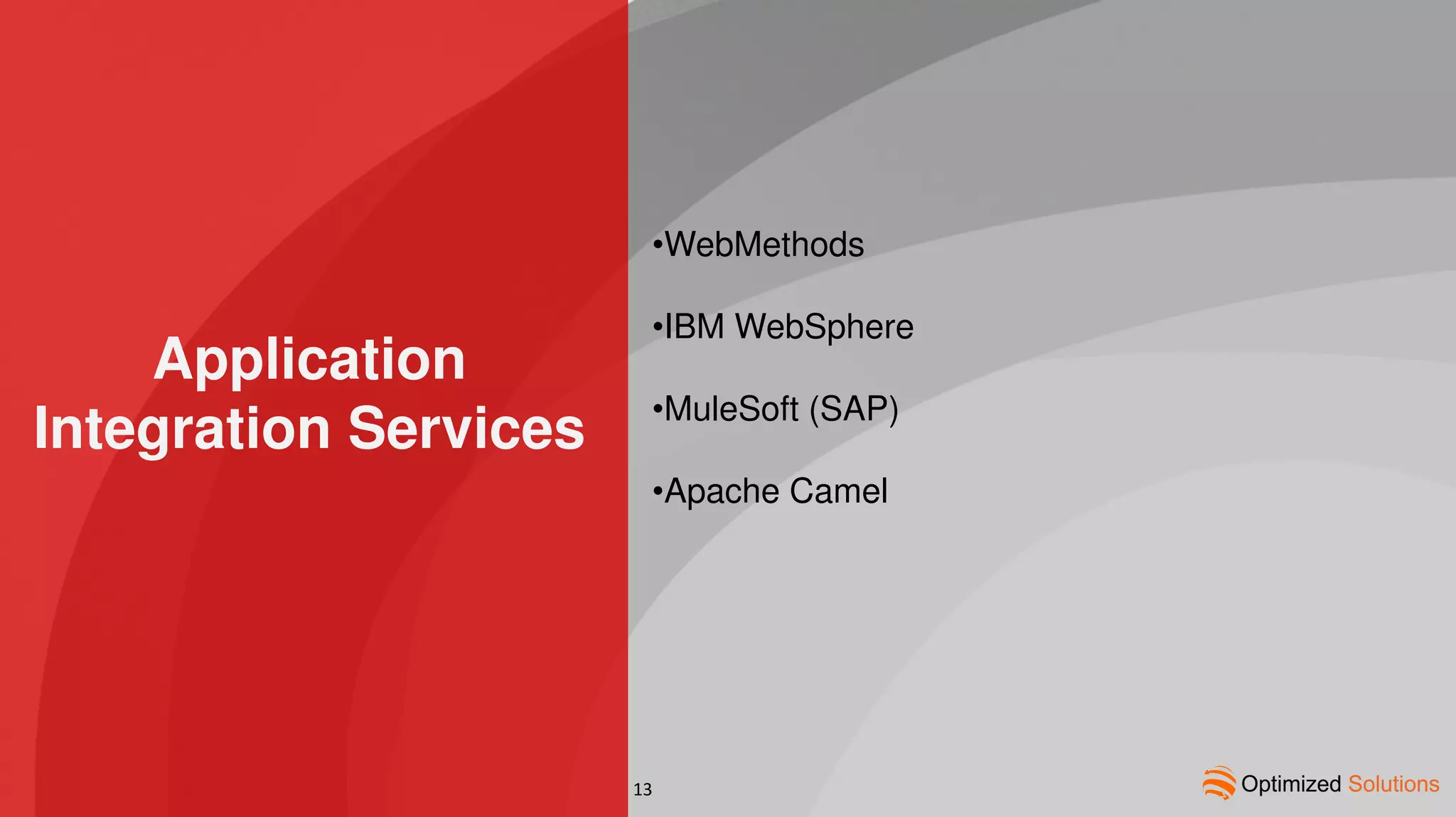 Application Integration Services

•WebMethods

•IBM WebSphere

•MuleSoft (SAP)

•Apache Camel

13

Optimized Solutions